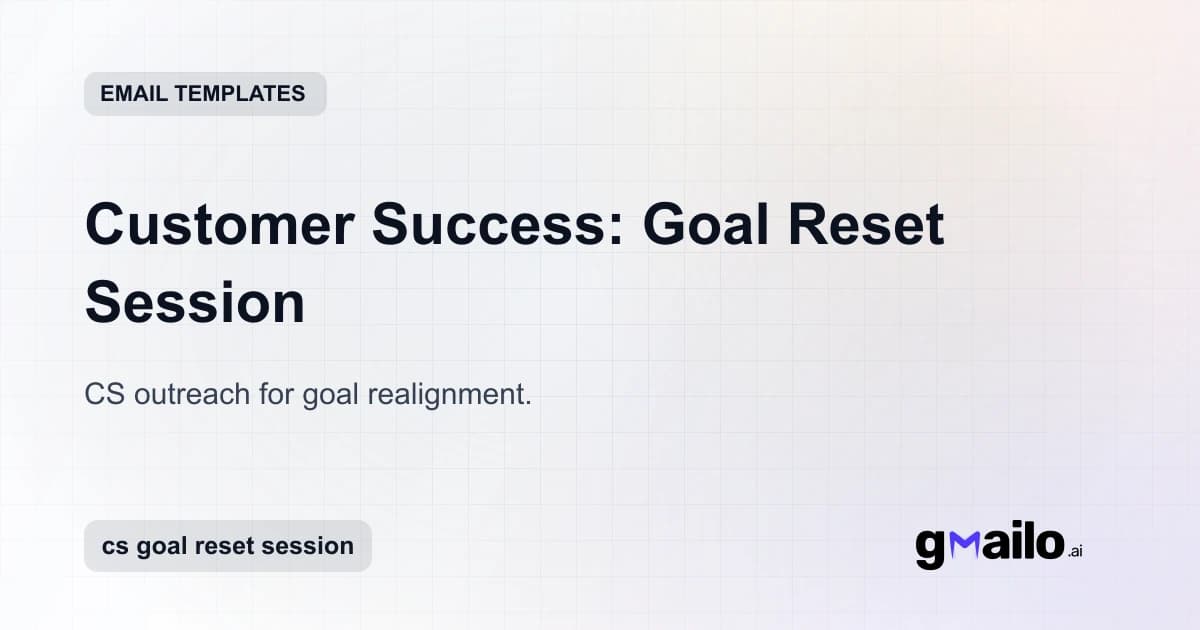 EMAIL TEMPLATES

Customer Success: Goal Reset Session

CS outreach for goal realignment.

cs goal reset session

gmailo.ai